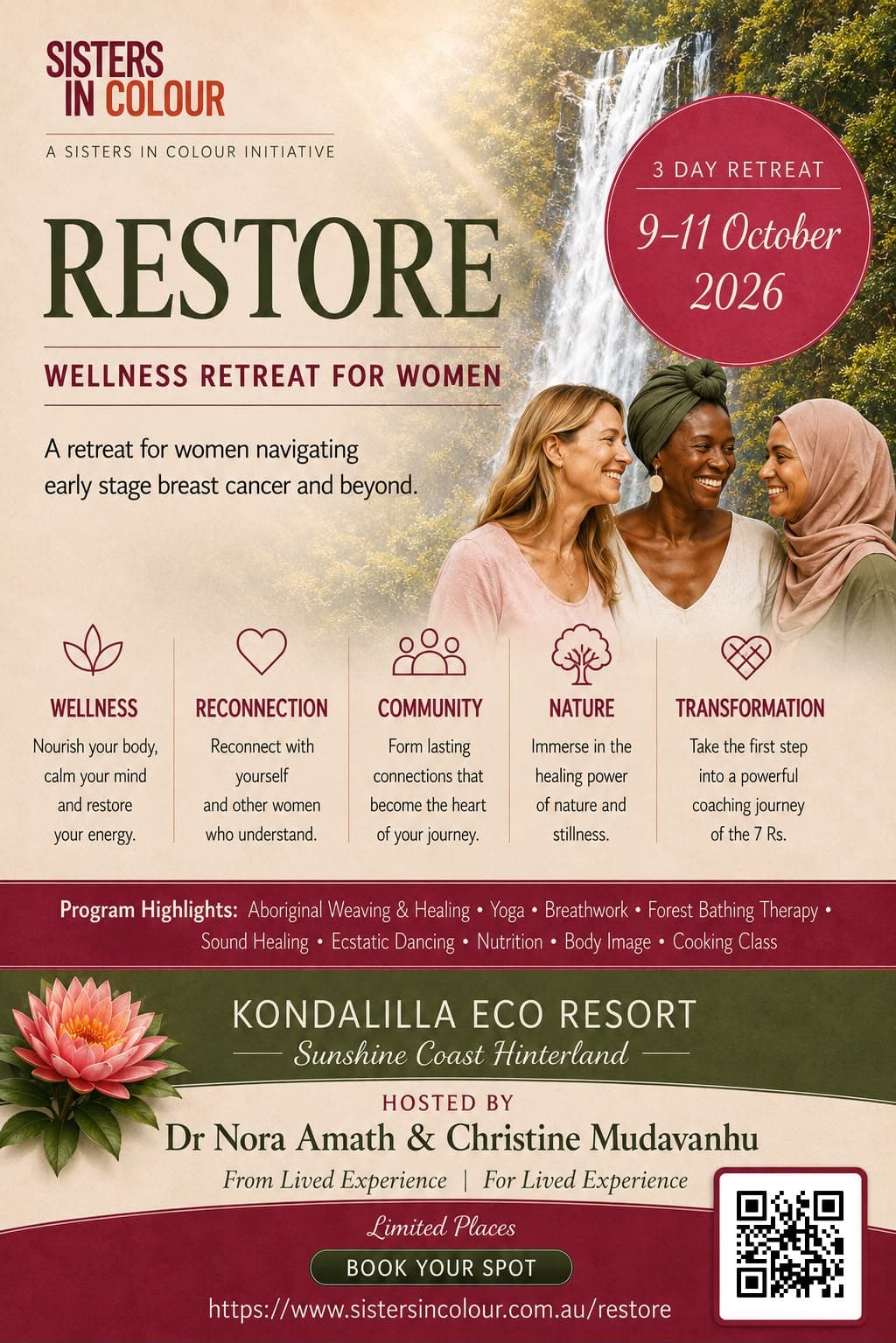 SISTERS IN COLOUR

A SISTERS IN COLOUR INITIATIVE

3 DAY RETREAT

9–11 October 2026

RESTORE

WELLNESS RETREAT FOR WOMEN

A retreat for women navigating early stage breast cancer and beyond.

WELLNESS
Nourish your body, calm your mind and restore your energy.

RECONNECTION
Reconnect with yourself and other women who understand.

COMMUNITY
Form lasting connections that become the heart of your journey.

NATURE
Immerse in the healing power of nature and stillness.

TRANSFORMATION
Take the first step into a powerful coaching journey of the 7 Rs.

Program Highlights: Aboriginal Weaving & Healing • Yoga • Breathwork • Forest Bathing Therapy • Sound Healing • Ecstatic Dancing • Nutrition • Body Image • Cooking Class

KONDALILLA ECO RESORT
Sunshine Coast Hinterland

HOSTED BY
Dr Nora Amath & Christine Mudavanhu

From Lived Experience | For Lived Experience

Limited Places

BOOK YOUR SPOT

https://www.sistersincolour.com.au/restore